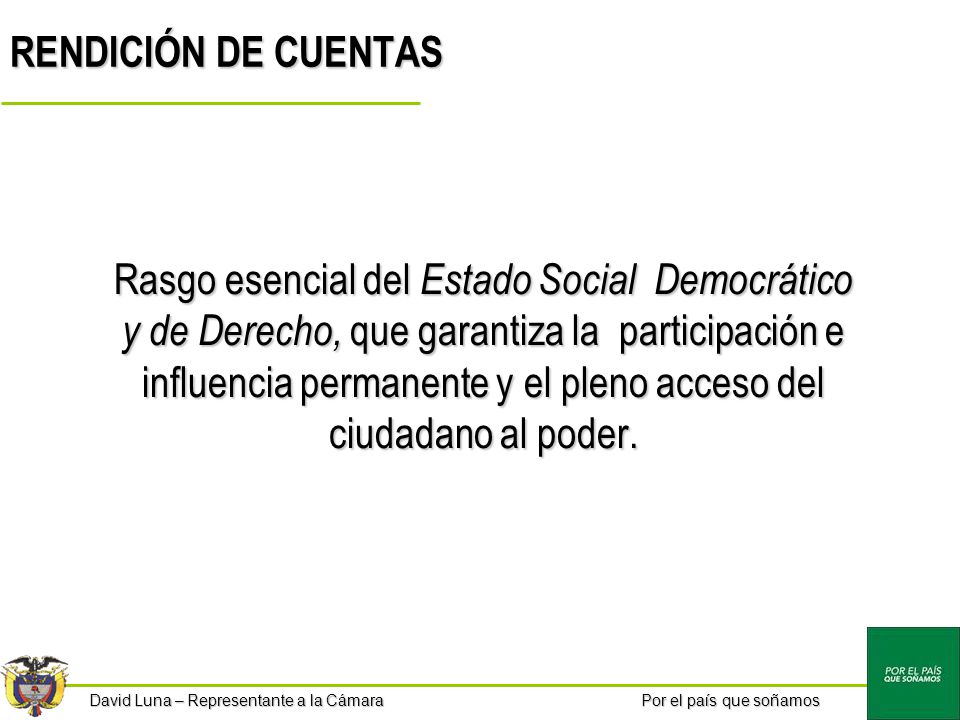 RENDICIÓN DE CUENTAS

Rasgo esencial del Estado Social Democrático y de Derecho, que garantiza la participación e influencia permanente y el pleno acceso del ciudadano al poder.

David Luna – Representante a la Cámara

Por el país que soñamos

POR EL PAÍS
QUE SOÑAMOS